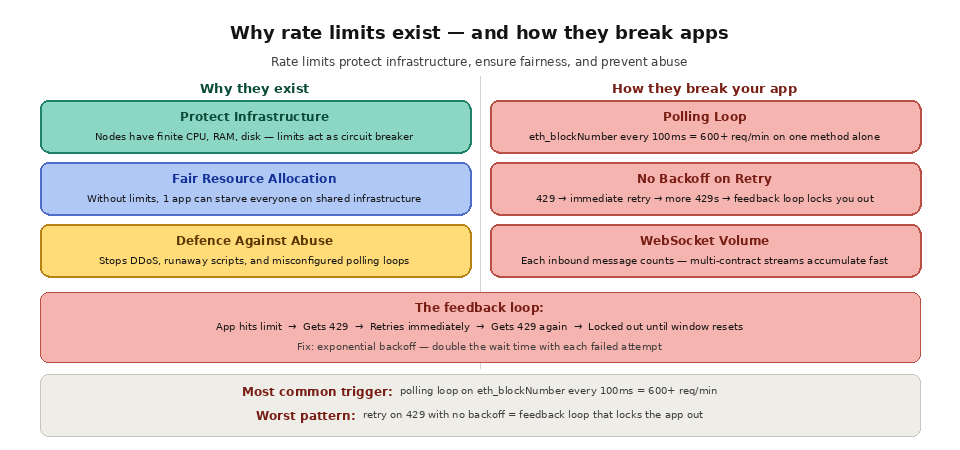 Why rate limits exist — and how they break apps

Rate limits protect infrastructure, ensure fairness, and prevent abuse

Why they exist

Protect Infrastructure
Nodes have finite CPU, RAM, disk — limits act as circuit breaker

Fair Resource Allocation
Without limits, 1 app can starve everyone on shared infrastructure

Defence Against Abuse
Stops DDoS, runaway scripts, and misconfigured polling loops

How they break your app

Polling Loop
eth_blockNumber every 100ms = 600+ req/min on one method alone

No Backoff on Retry
429 → immediate retry → more 429s → feedback loop locks you out

WebSocket Volume
Each inbound message counts — multi-contract streams accumulate fast

The feedback loop:
App hits limit → Gets 429 → Retries immediately → Gets 429 again → Locked out until window resets
Fix: exponential backoff — double the wait time with each failed attempt

Most common trigger: polling loop on eth_blockNumber every 100ms = 600+ req/min
Worst pattern: retry on 429 with no backoff = feedback loop that locks the app out